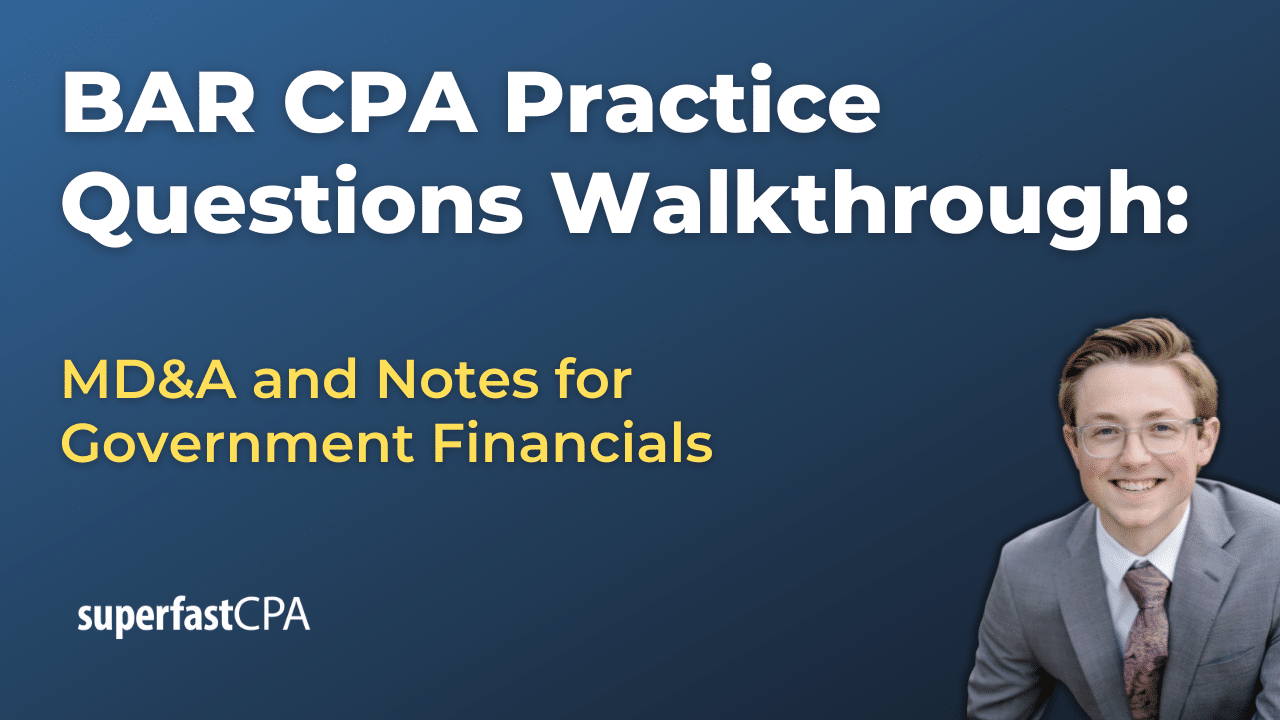 BAR CPA Practice Questions Walkthrough:

MD&A and Notes for Government Financials

superfastCPA